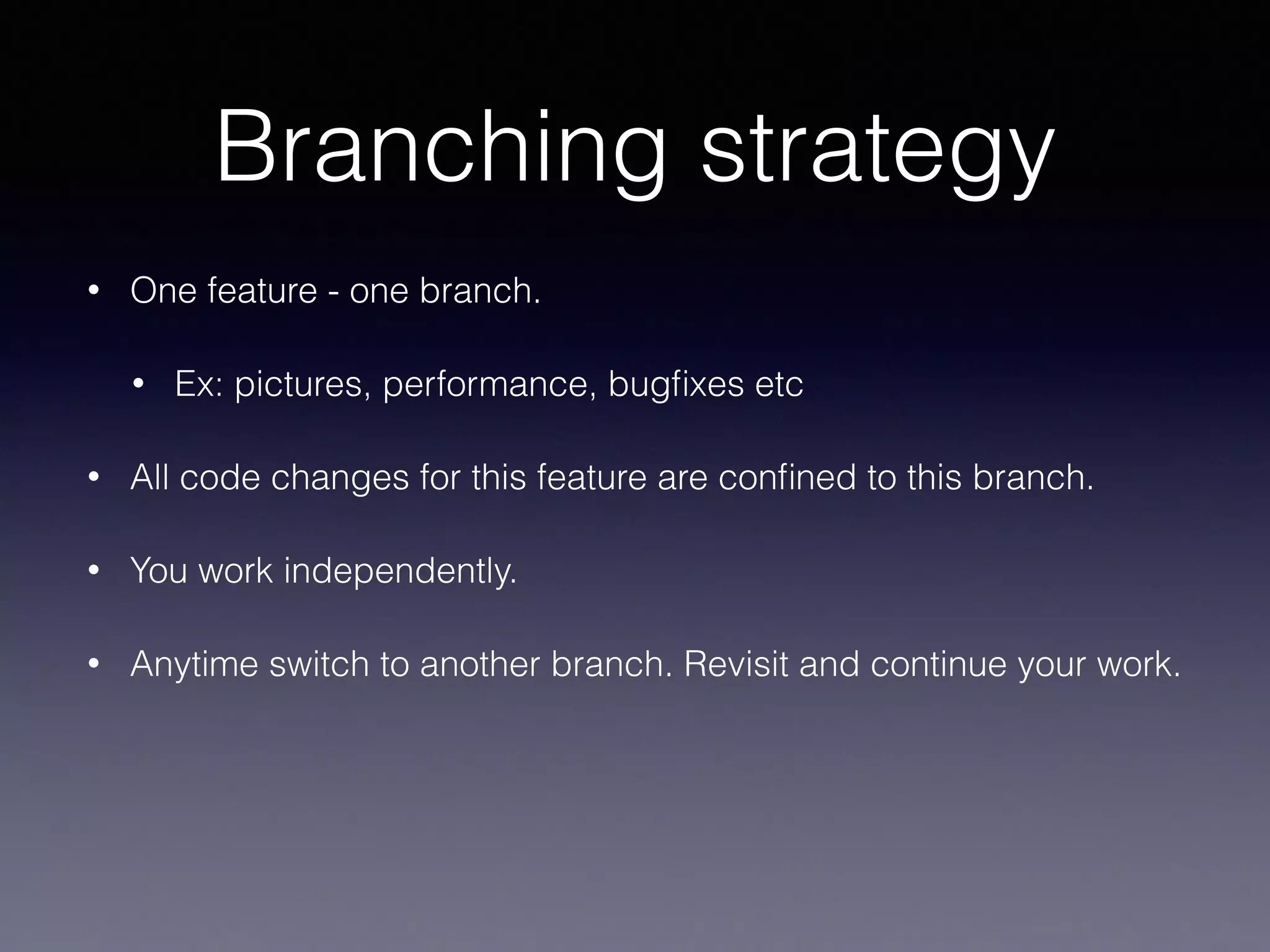 Branching strategy

• One feature - one branch.

  • Ex: pictures, performance, bugfixes etc

• All code changes for this feature are confined to this branch.

• You work independently.

• Anytime switch to another branch. Revisit and continue your work.